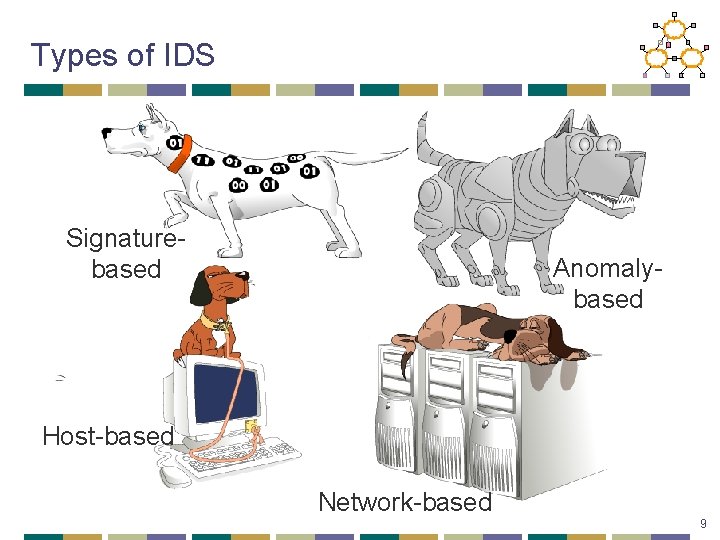 Types of IDS

01 11 01 11 01 00 01 00 01

Signature-based

Anomaly-based

Host-based

Network-based

9